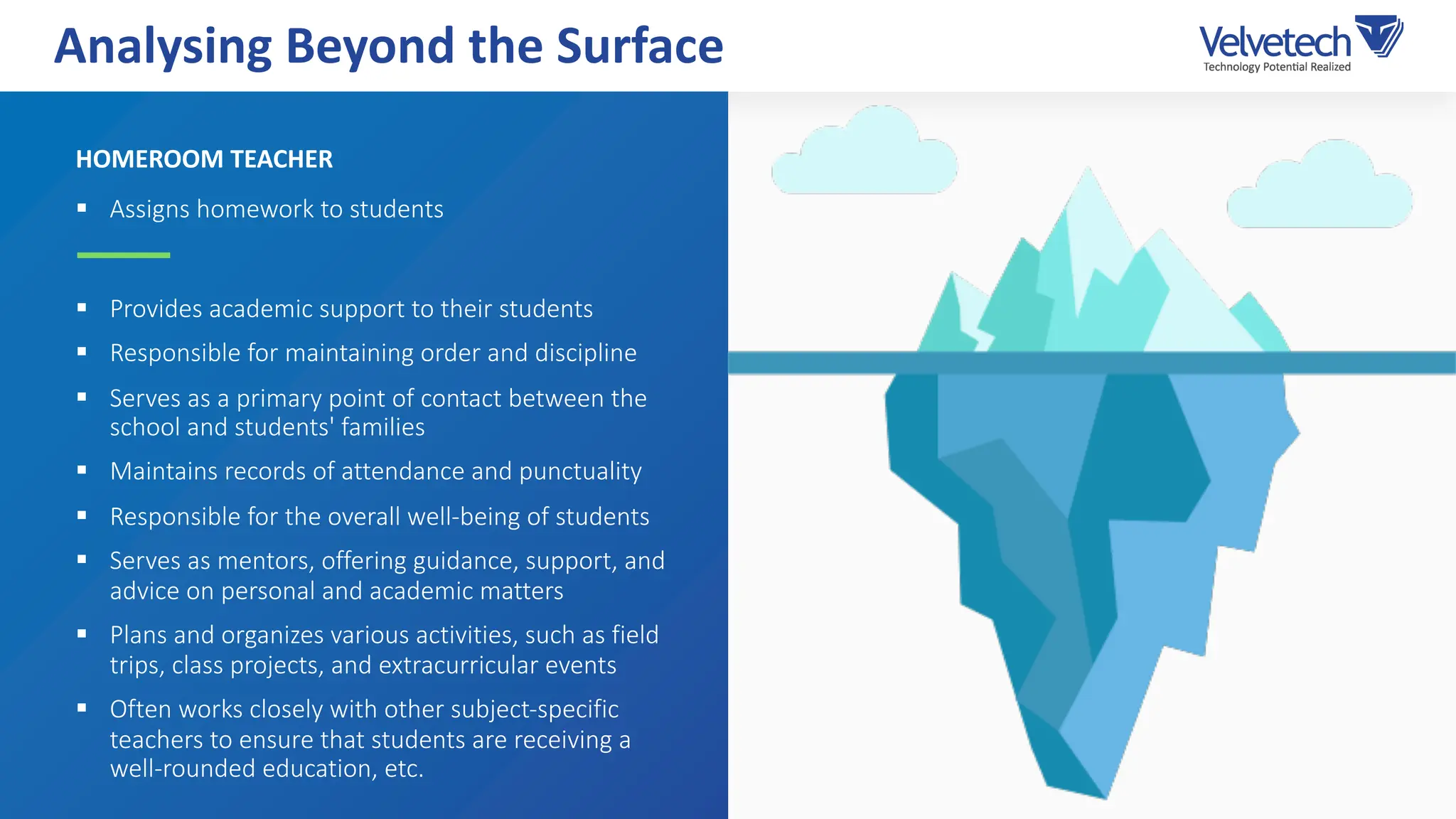 Analysing Beyond the Surface

Velvetech
Technology Potential Realized

HOMEROOM TEACHER

▪ Assigns homework to students

▪ Provides academic support to their students
▪ Responsible for maintaining order and discipline
▪ Serves as a primary point of contact between the school and students' families
▪ Maintains records of attendance and punctuality
▪ Responsible for the overall well-being of students
▪ Serves as mentors, offering guidance, support, and advice on personal and academic matters
▪ Plans and organizes various activities, such as field trips, class projects, and extracurricular events
▪ Often works closely with other subject-specific teachers to ensure that students are receiving a well-rounded education, etc.